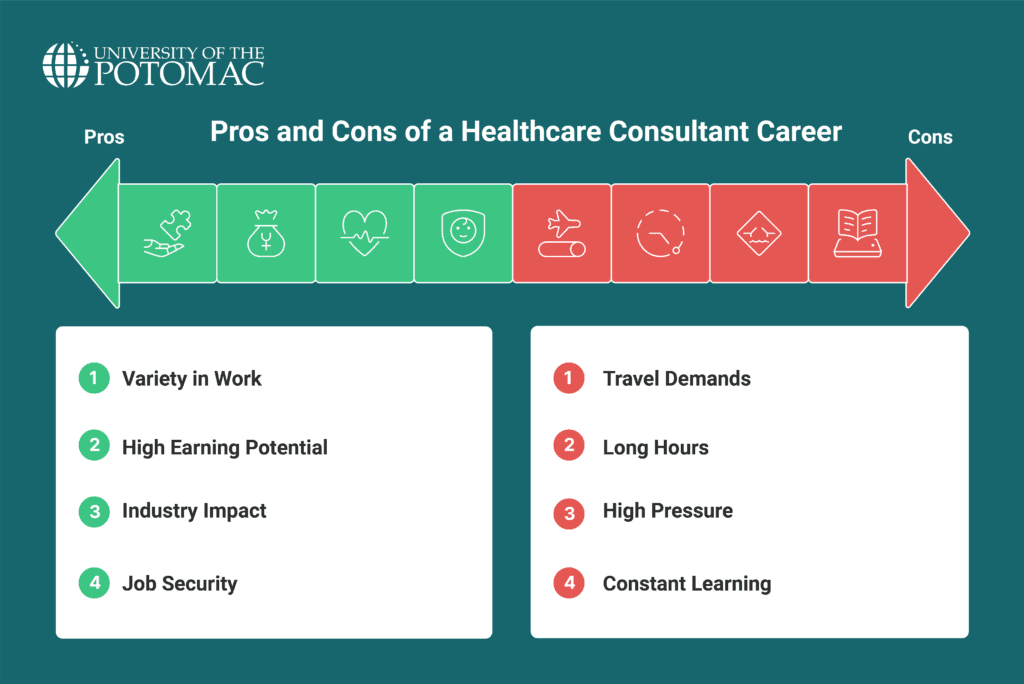 UNIVERSITY OF THE POTOMAC

Pros

Pros and Cons of a Healthcare Consultant Career

Cons

1 Variety in Work

2 High Earning Potential

3 Industry Impact

4 Job Security

1 Travel Demands

2 Long Hours

3 High Pressure

4 Constant Learning